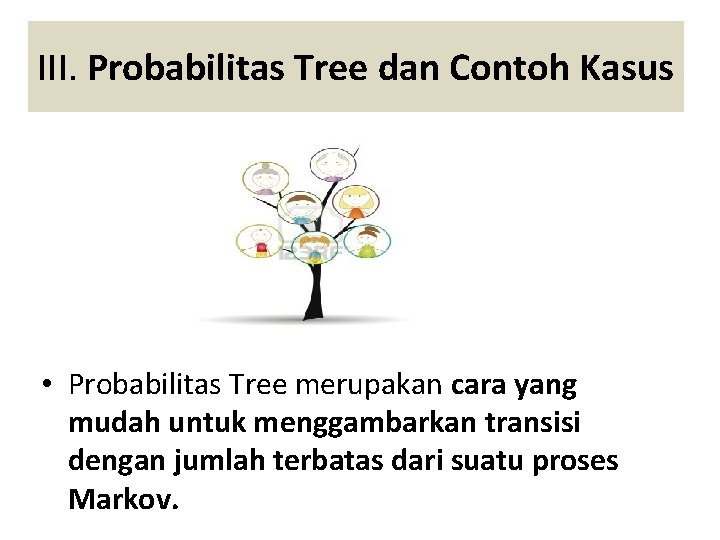 III. Probabilitas Tree dan Contoh Kasus

• Probabilitas Tree merupakan cara yang mudah untuk menggambarkan transisi dengan jumlah terbatas dari suatu proses Markov.